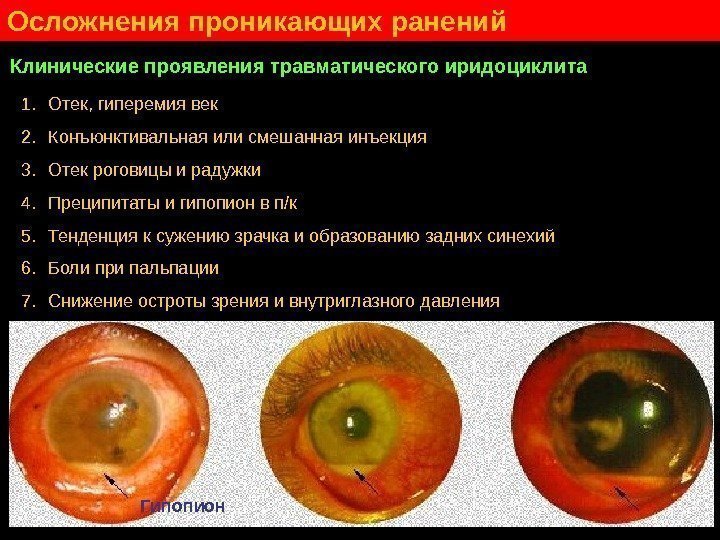 Осложнения проникающих ранений

Клинические проявления травматического иридоциклита

1. Отек, гиперемия век
2. Конъюнктивальная или смешанная инъекция
3. Отек роговицы и радужки
4. Преципитаты и гипопион в п/к
5. Тенденция к сужению зрачка и образованию задних синехий
6. Боли при пальпации
7. Снижение остроты зрения и внутриглазного давления

Гипопион